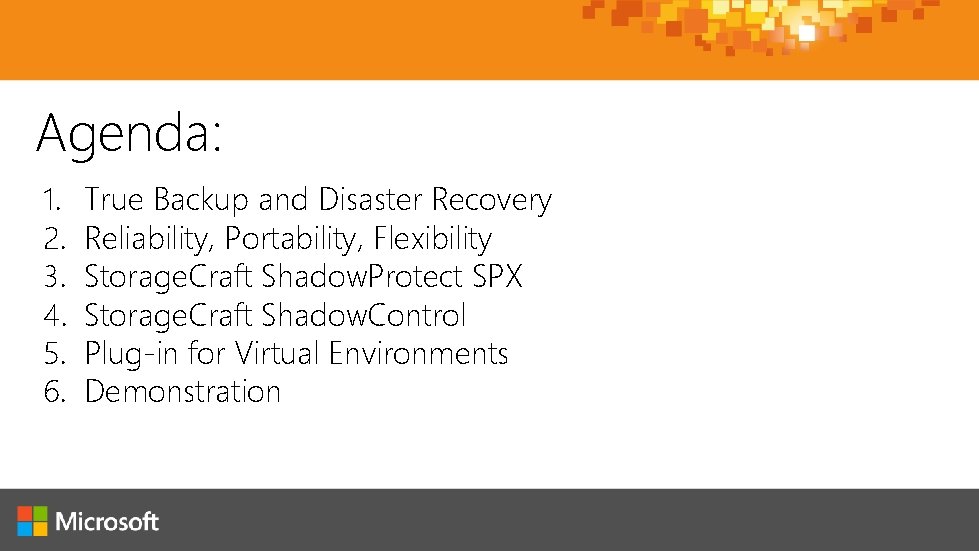 Agenda:

1. True Backup and Disaster Recovery
2. Reliability, Portability, Flexibility
3. StorageCraft ShadowProtect SPX
4. StorageCraft ShadowControl
5. Plug-in for Virtual Environments
6. Demonstration

Microsoft